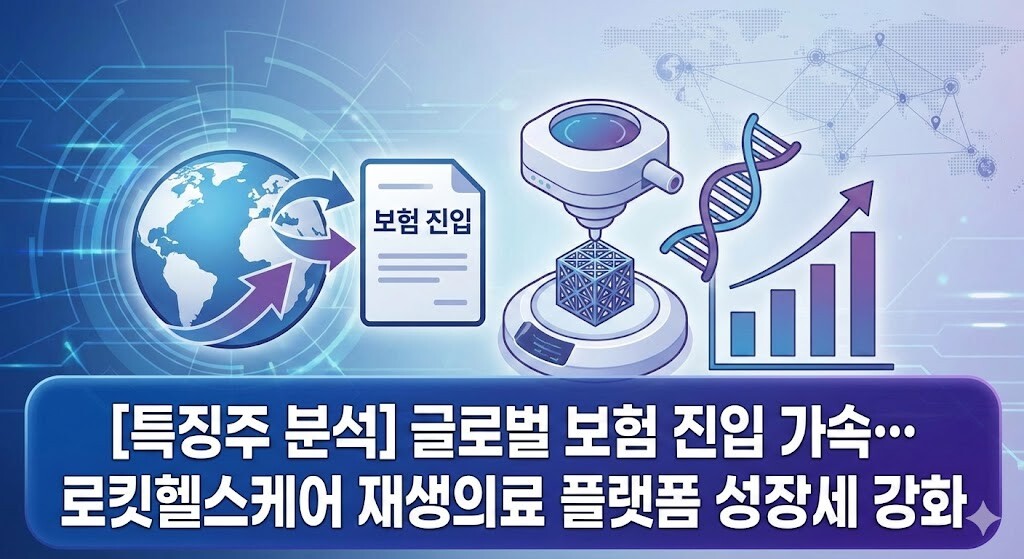 보험 진입

[특징주 분석] 글로벌 보험 진입 가속…
로킷헬스케어 재생의료 플랫폼 성장세 강화